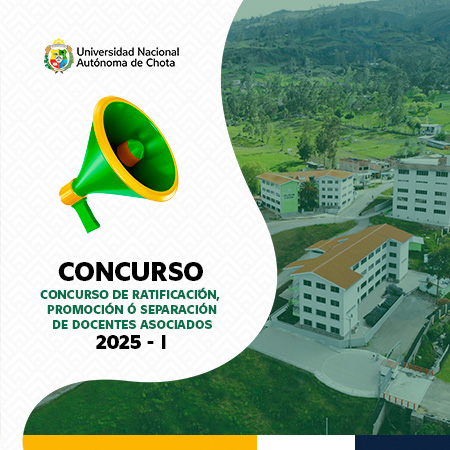 Universidad Nacional Autónoma de Chota

CONCURSO

CONCURSO DE RATIFICACIÓN, PROMOCIÓN Ó SEPARACIÓN DE DOCENTES ASOCIADOS

2025 - I